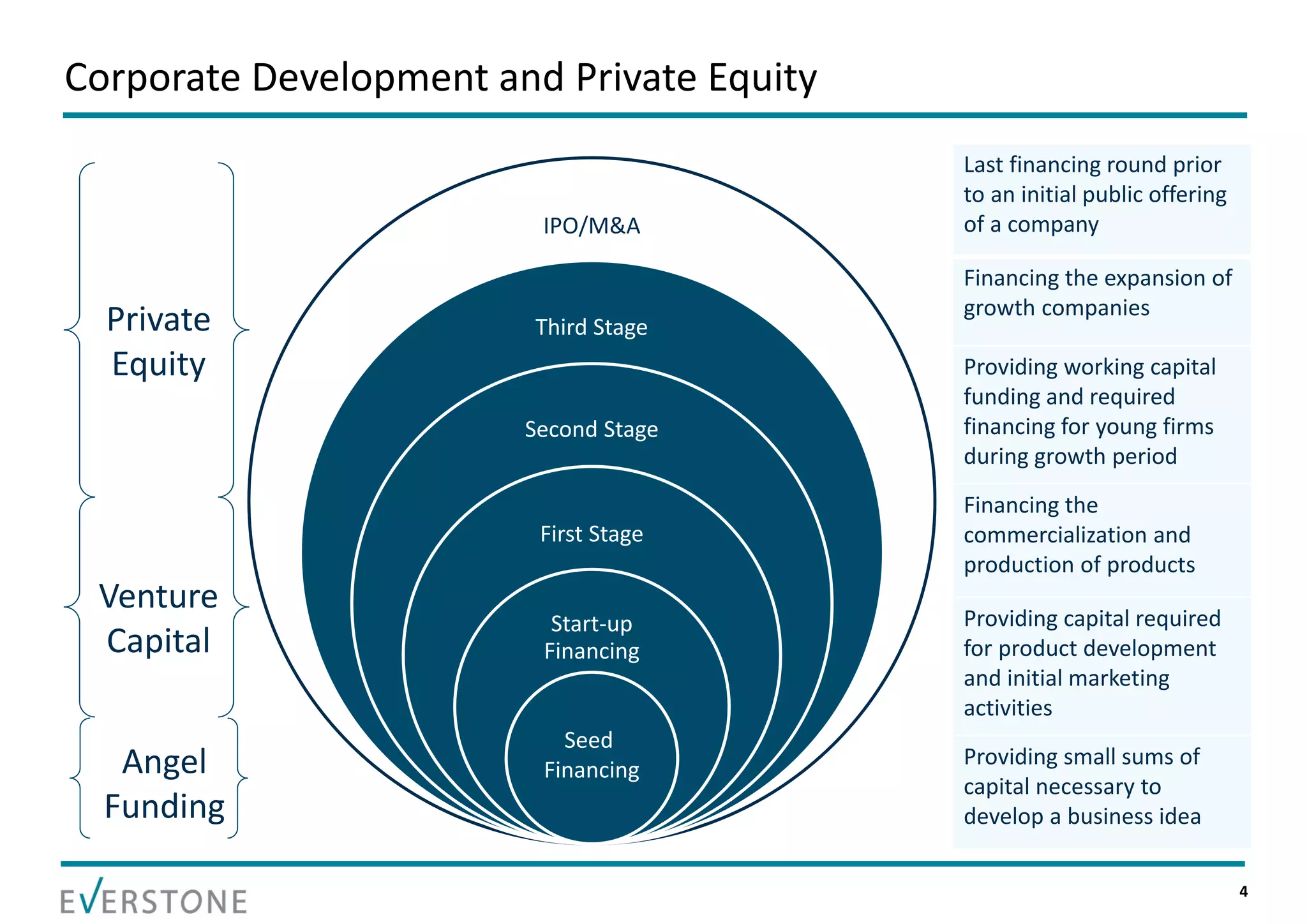 Corporate Development and Private Equity

Private Equity

Venture Capital

Angel Funding

IPO/M&A

Third Stage

Second Stage

First Stage

Start-up Financing

Seed Financing

Last financing round prior to an initial public offering of a company

Financing the expansion of growth companies

Providing working capital funding and required financing for young firms during growth period

Financing the commercialization and production of products

Providing capital required for product development and initial marketing activities

Providing small sums of capital necessary to develop a business idea

EVERSTONE

4